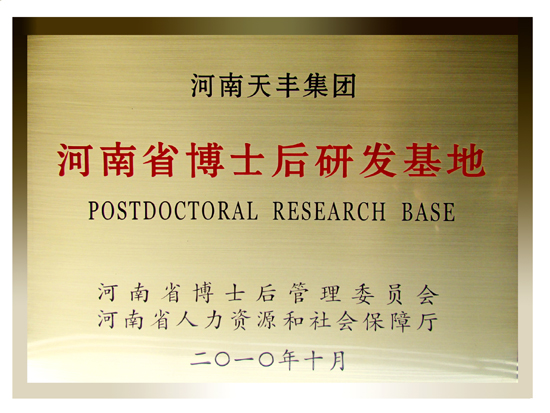 河南天丰集团

河南省博士后研发基地

POSTDOCTORAL RESEARCH BASE

河南省博士后管理委员会
河南省人力资源和社会保障厅

二〇一〇年十月